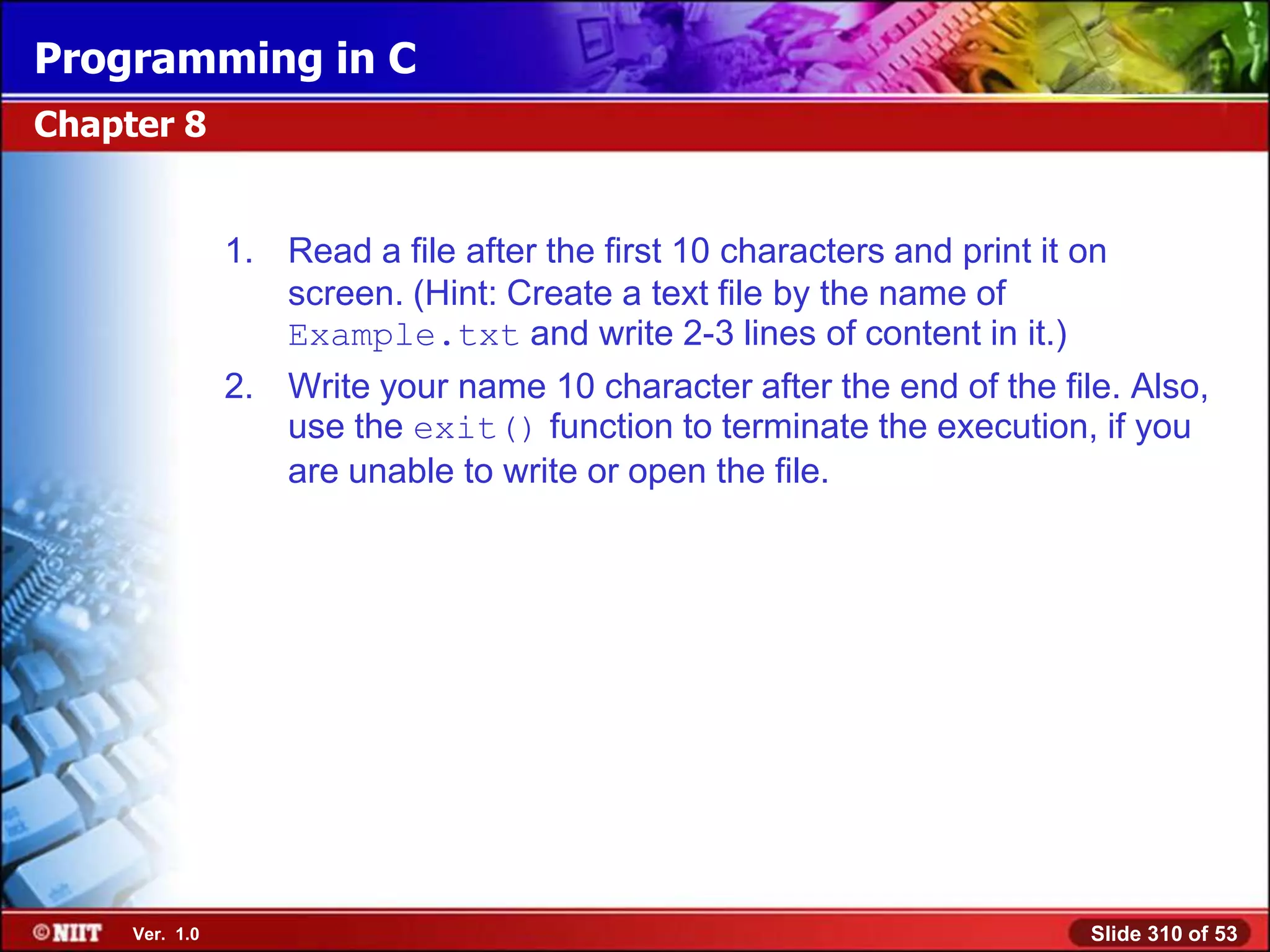 Programming in C

Chapter 8

1. Read a file after the first 10 characters and print it on screen. (Hint: Create a text file by the name of Example.txt and write 2-3 lines of content in it.)

2. Write your name 10 character after the end of the file. Also, use the exit() function to terminate the execution, if you are unable to write or open the file.

©NIIT Ver. 1.0

Slide 310 of 53